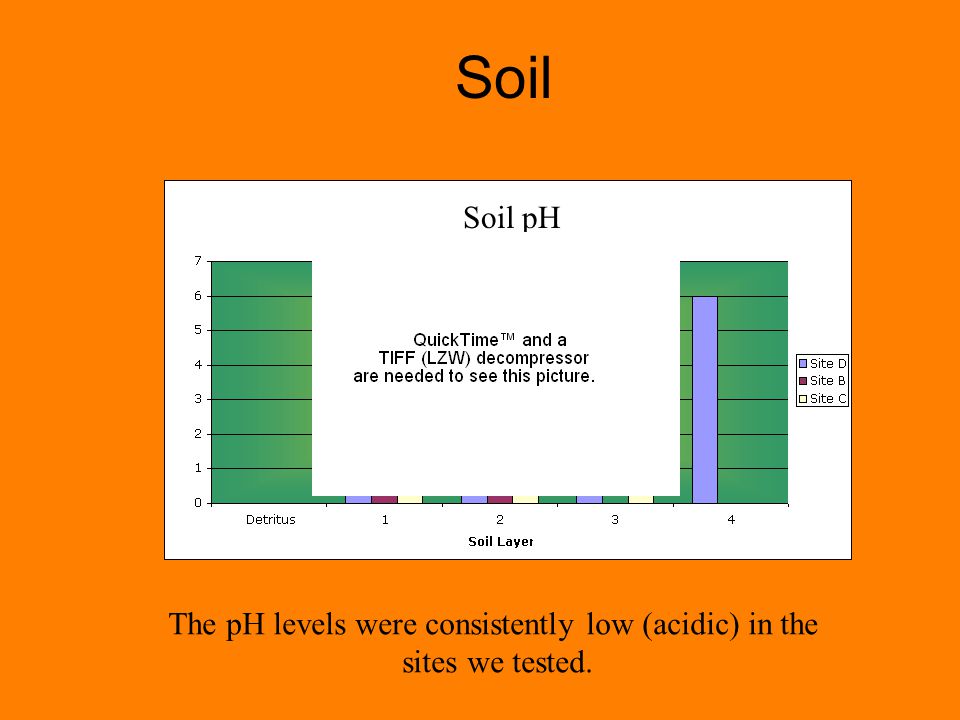 Soil

Soil pH

7
6
5
4
3
2
1
0

QuickTime™ and a
TIFF (LZW) decompressor
are needed to see this picture.

Site D
Site B
Site C

Detritus
1
2
3
4

Soil Layer

The pH levels were consistently low (acidic) in the sites we tested.